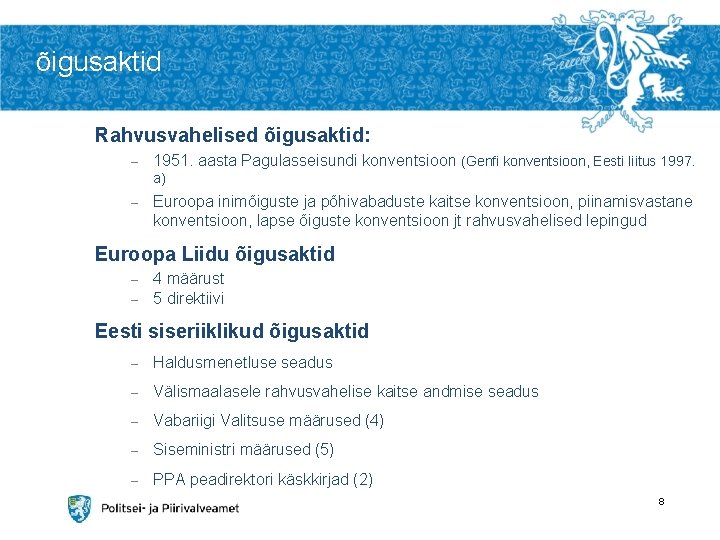 õigusaktid

Rahvusvahelised õigusaktid:

– 1951. aasta Pagulasseisundi konventsioon (Genfi konventsioon, Eesti liitus 1997. a)
– Euroopa inimõiguste ja põhivabaduste kaitse konventsioon, piinamisvastane konventsioon, lapse õiguste konventsioon jt rahvusvahelised lepingud

Euroopa Liidu õigusaktid

– 4 määrust
– 5 direktiivi

Eesti siseriiklikud õigusaktid

– Haldusmenetluse seadus
– Välismaalasele rahvusvahelise kaitse andmise seadus
– Vabariigi Valitsuse määrused (4)
– Siseministri määrused (5)
– PPA peadirektori käskkirjad (2)

Politsei- ja Piirivalveamet

8